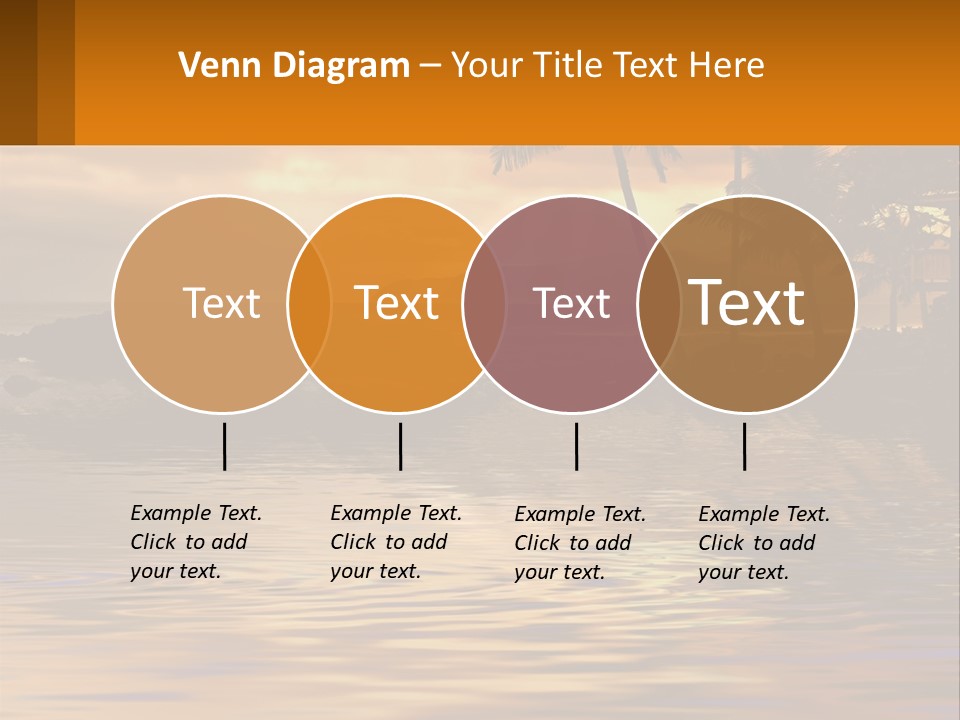 Venn Diagram – Your Title Text Here

Text

Text

Text

Text

Example Text. Click to add your text.

Example Text. Click to add your text.

Example Text. Click to add your text.

Example Text. Click to add your text.